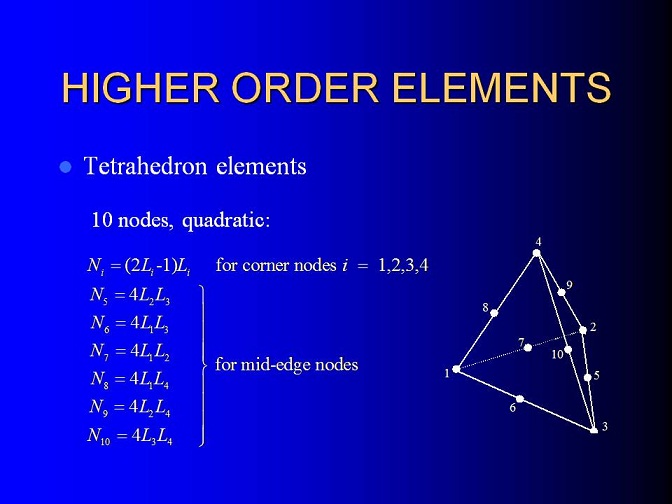 HIGHER ORDER ELEMENTS

Tetrahedron elements

10 nodes, quadratic:

$N_i = (2L_i - 1)L_i$ for corner nodes $i = 1,2,3,4$

$N_5 = 4L_2L_3$
$N_6 = 4L_1L_3$
$N_7 = 4L_1L_2$
$N_8 = 4L_1L_4$
$N_9 = 4L_2L_4$
$N_{10} = 4L_3L_4$

for mid-edge nodes

4
9
8
2
7
10
1
5
6
3